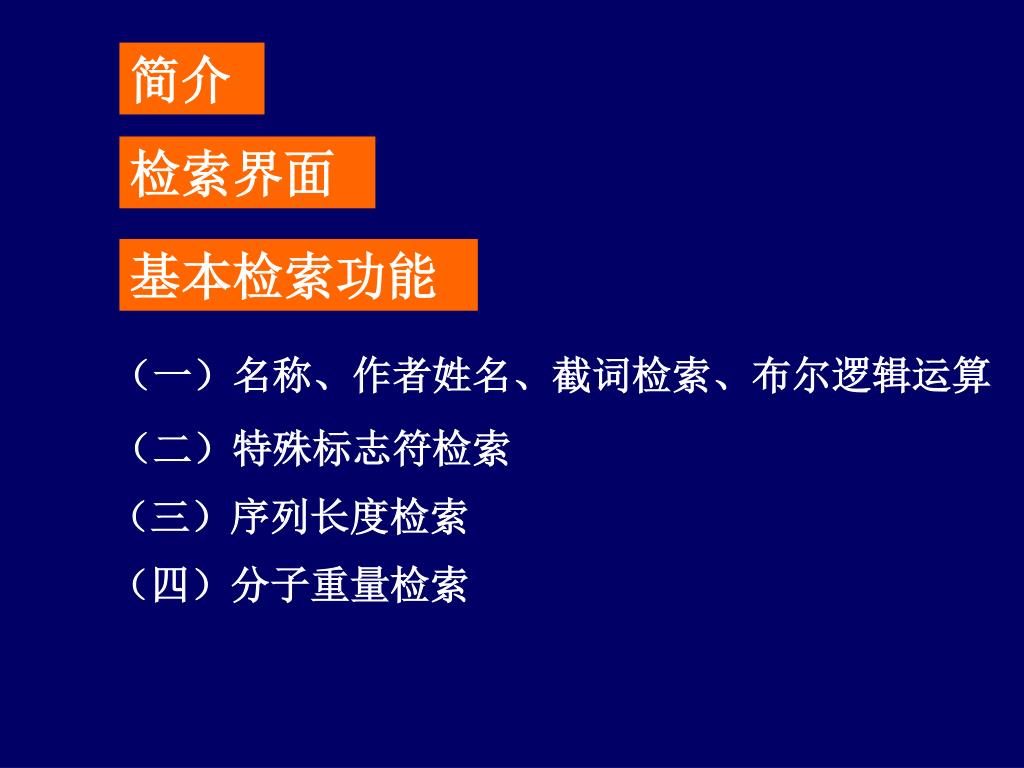 简介

检索界面

基本检索功能

（一）名称、作者姓名、截词检索、布尔逻辑运算

（二）特殊标志符检索

（三）序列长度检索

（四）分子重量检索